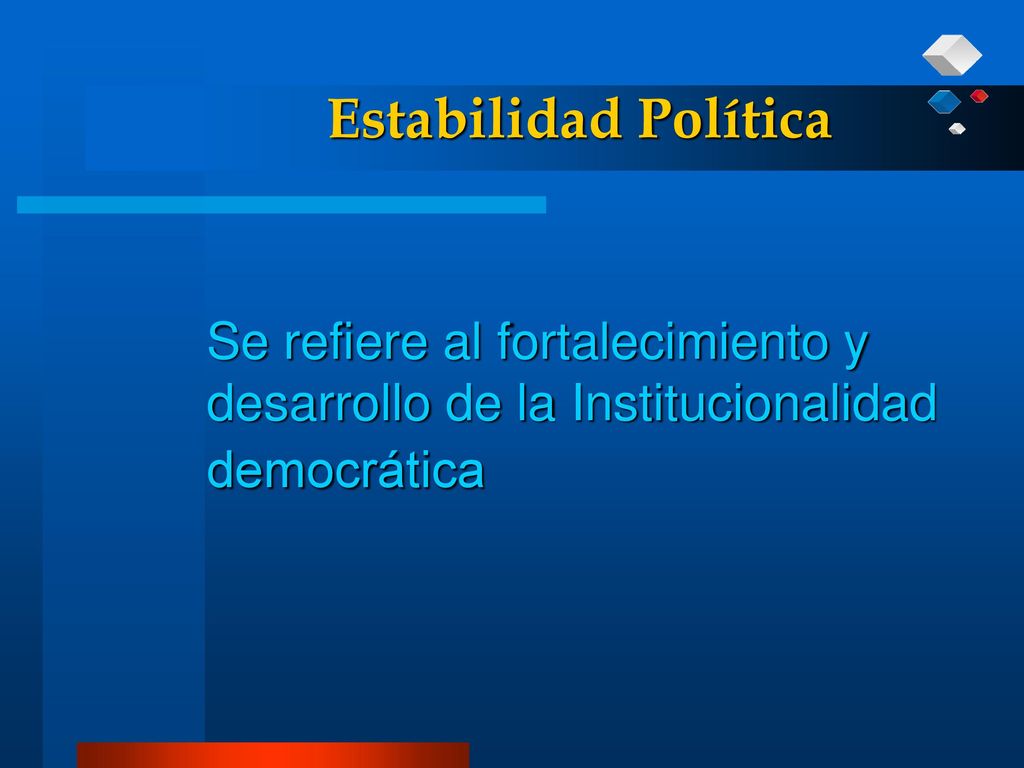 Estabilidad Política

Se refiere al fortalecimiento y desarrollo de la Institucionalidad democrática